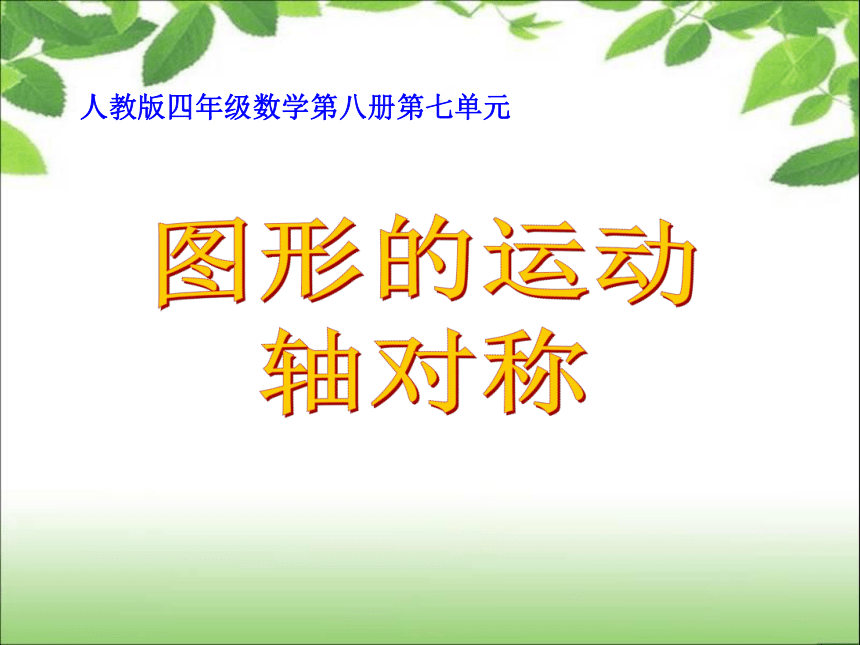 人教版四年级数学第八册第七单元

图形的运动
轴对称